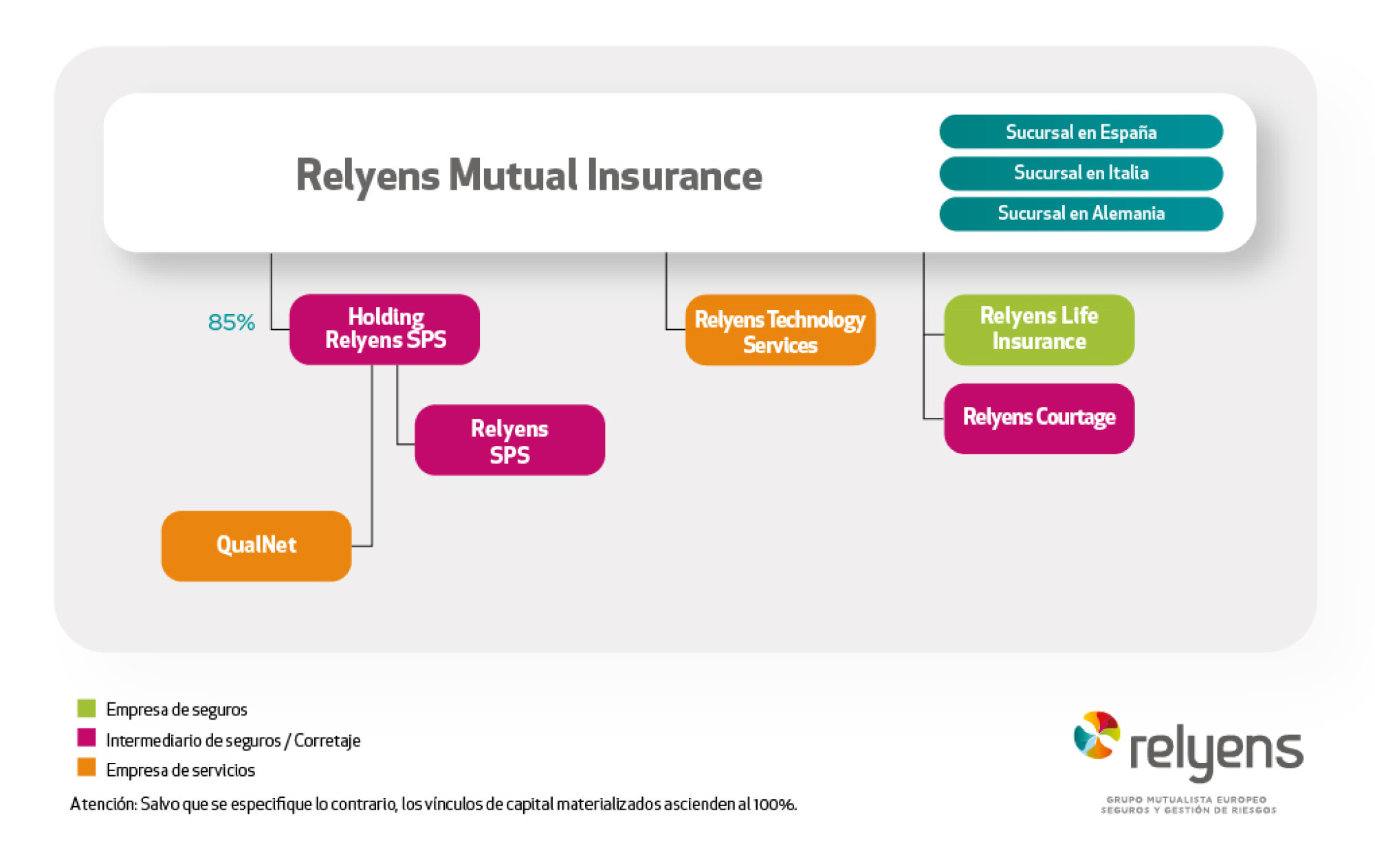 Relyens Mutual Insurance

Sucursal en España

Sucursal en Italia

Sucursal en Alemania

85%

Holding Relyens SPS

Relyens SPS

QualNet

Relyens Technology Services

Relyens Life Insurance

Relyens Courtage

Empresa de seguros

Intermediario de seguros / Corretaje

Empresa de servicios

Atención: Salvo que se especifique lo contrario, los vínculos de capital materializados ascienden al 100%.

relyens

GRUPO MUTUALISTA EUROPEO
SEGUROS Y GESTIÓN DE RIESGOS